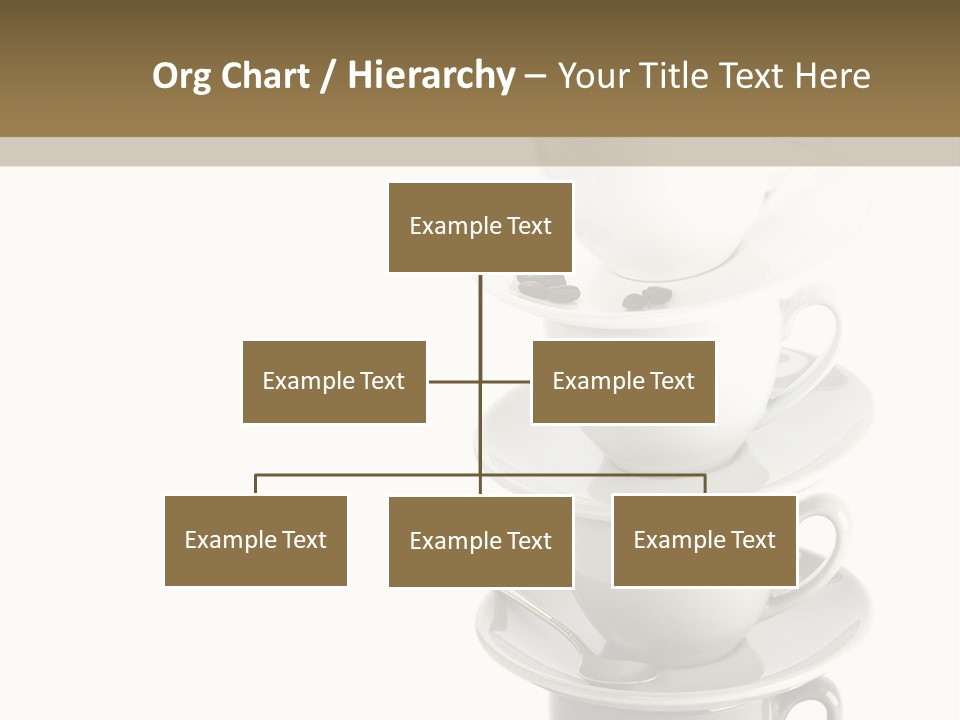 Org Chart / Hierarchy – Your Title Text Here

Example Text

Example Text

Example Text

Example Text

Example Text

Example Text